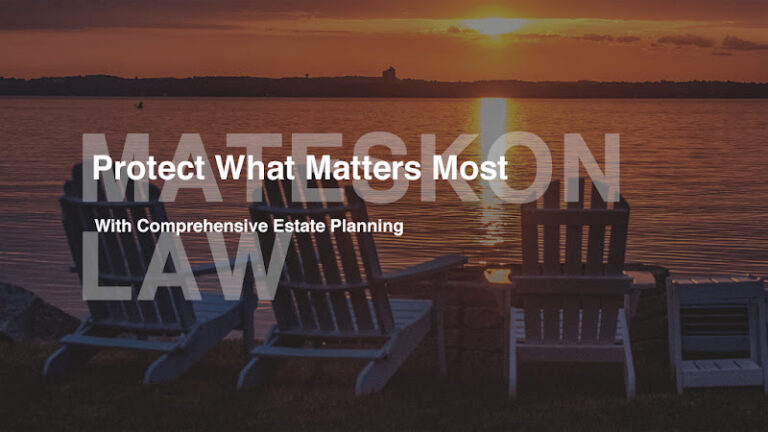 MATESKON
LAW

Protect What Matters Most

With Comprehensive Estate Planning